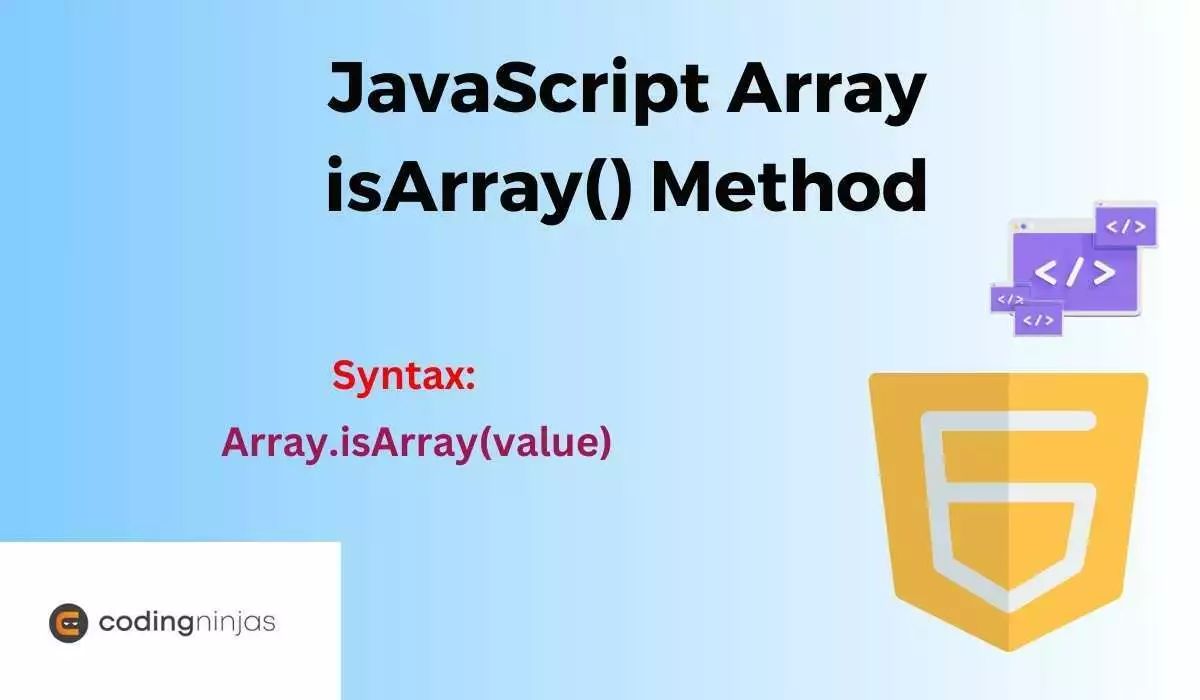 JavaScript Array isArray() Method

</>
</>
</>
</>

Syntax:
Array.isArray(value)

codingninjas